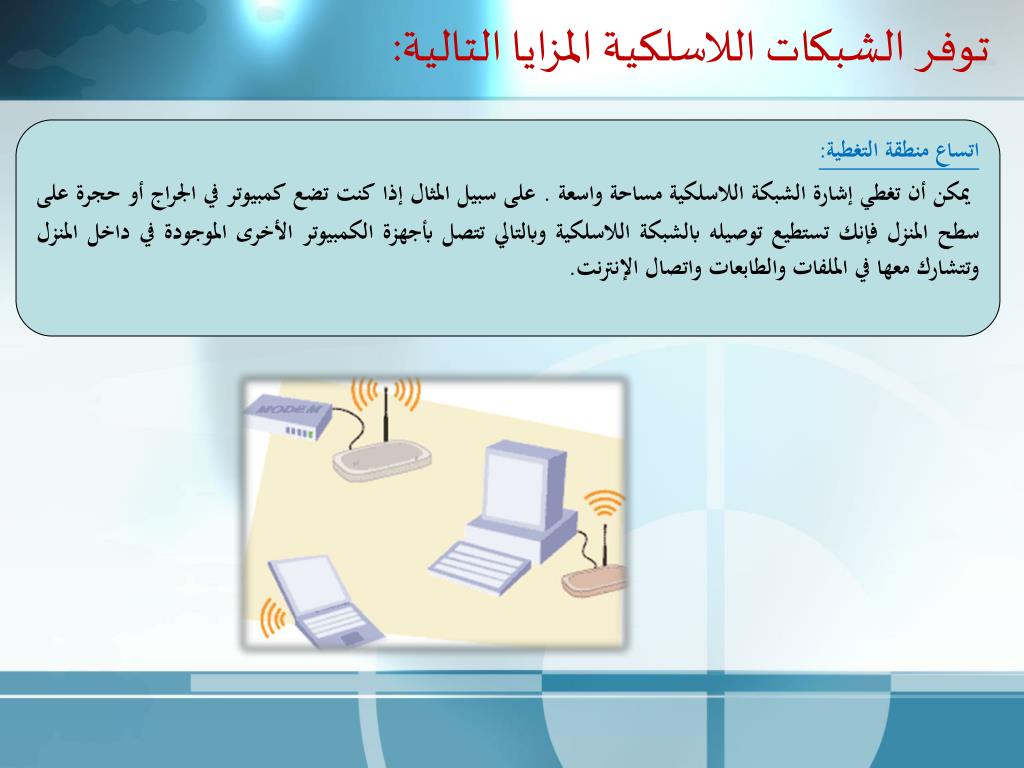 توفر الشبكات اللاسلكية المزايا التالية:

اتساع منطقة التغطية:

يمكن أن تغطي إشارة الشبكة اللاسلكية مساحة واسعة . على سبيل المثال إذا كنت تضع كمبيوتر في الجراج أو حجرة على سطح المنزل فإنك تستطيع توصيله بالشبكة اللاسلكية وبالتالي تتصل بأجهزة الكمبيوتر الأخرى الموجودة في داخل المنزل وتتشارك معها في الملفات والطابعات واتصال الإنترنت.

MODEM